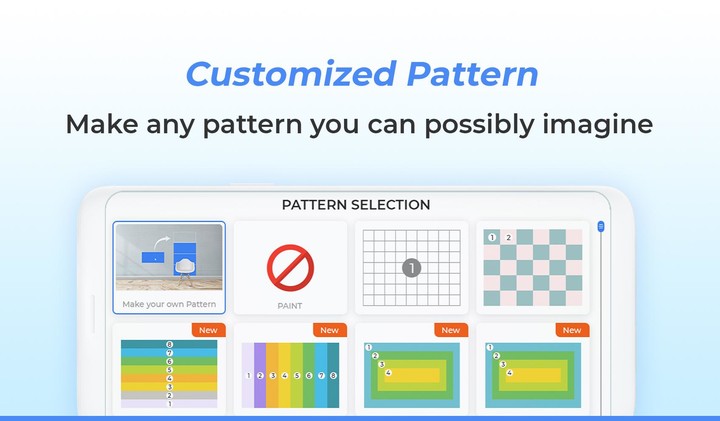 Customized Pattern

Make any pattern you can possibly imagine

PATTERN SELECTION

Make your own Pattern

PAINT

1

1 2

New

8
7
6
5
4
3
2
1

New

1 2 3 4 5 6 7 8

New

1
2
3
4

New

1
2
3
4